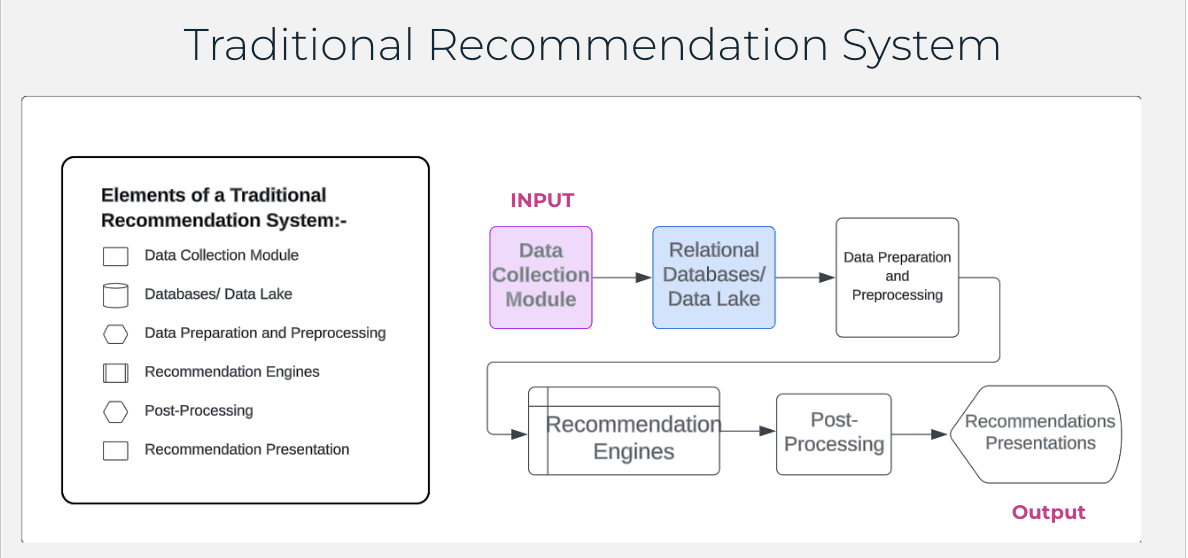 Traditional Recommendation System

Elements of a Traditional Recommendation System:-

Data Collection Module

Databases/ Data Lake

Data Preparation and Preprocessing

Recommendation Engines

Post-Processing

Recommendation Presentation

INPUT

Data Collection Module

Relational Databases/ Data Lake

Data Preparation and Preprocessing

Recommendation Engines

Post-Processing

Recommendations Presentations

Output